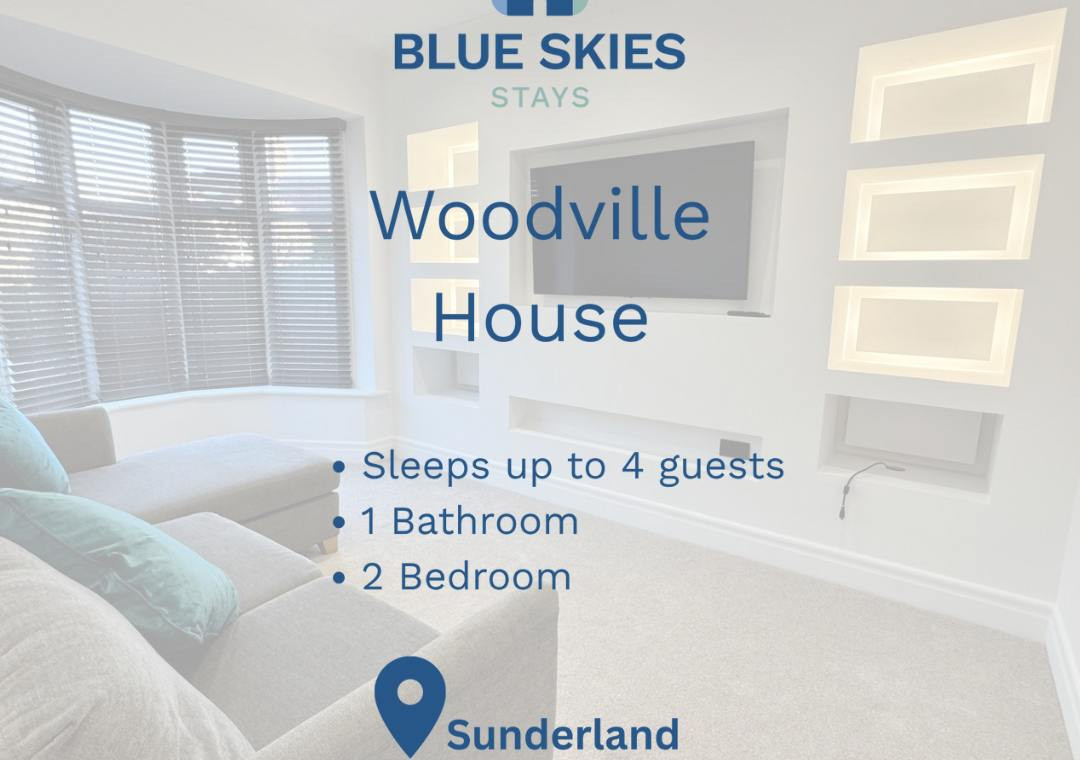 BLUE SKIES
STAYS

Woodville House

• Sleeps up to 4 guests
• 1 Bathroom
• 2 Bedroom

Sunderland